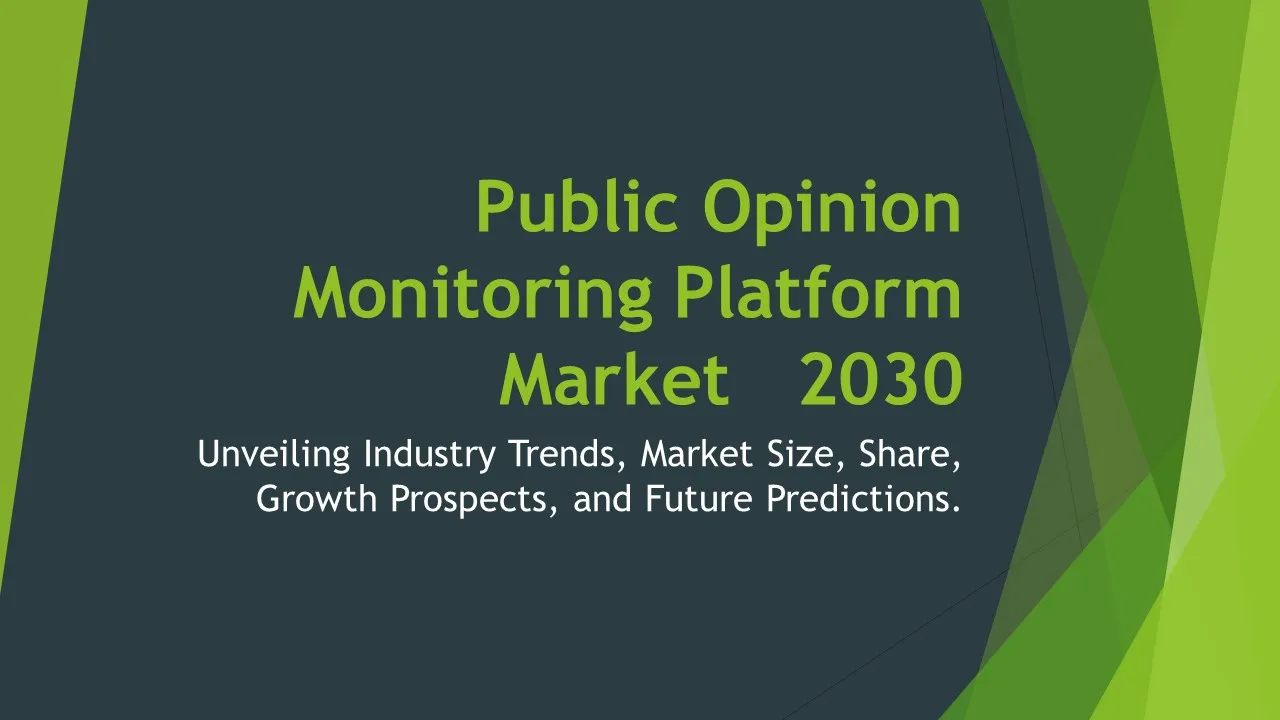 Public Opinion Monitoring Platform Market 2030

Unveiling Industry Trends, Market Size, Share, Growth Prospects, and Future Predictions.